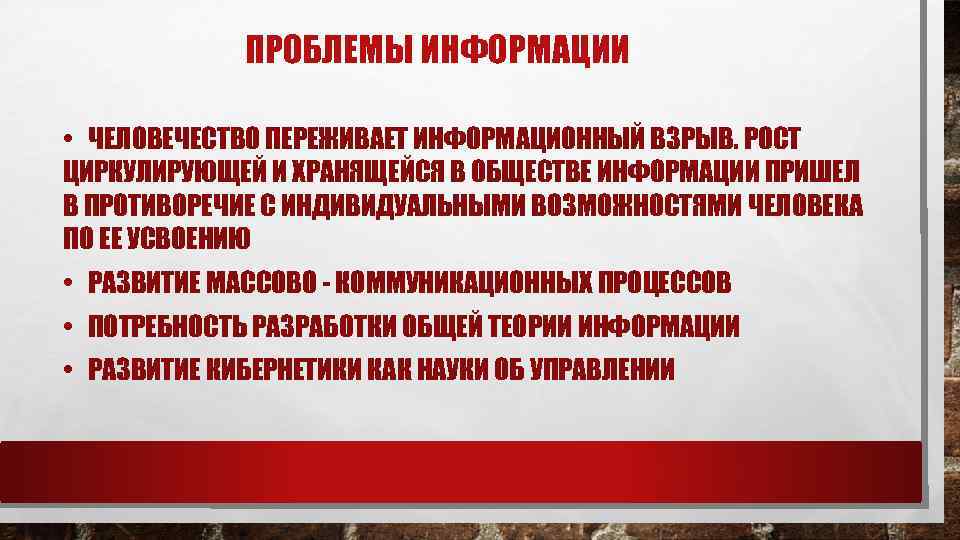 ПРОБЛЕМЫ ИНФОРМАЦИИ

• ЧЕЛОВЕЧЕСТВО ПЕРЕЖИВАЕТ ИНФОРМАЦИОННЫЙ ВЗРЫВ. РОСТ ЦИРКУЛИРУЮЩЕЙ И ХРАНЯЩЕЙСЯ В ОБЩЕСТВЕ ИНФОРМАЦИИ ПРИШЕЛ В ПРОТИВОРЕЧИЕ С ИНДИВИДУАЛЬНЫМИ ВОЗМОЖНОСТЯМИ ЧЕЛОВЕКА ПО ЕЕ УСВОЕНИЮ

• РАЗВИТИЕ МАССОВО - КОММУНИКАЦИОННЫХ ПРОЦЕССОВ

• ПОТРЕБНОСТЬ РАЗРАБОТКИ ОБЩЕЙ ТЕОРИИ ИНФОРМАЦИИ

• РАЗВИТИЕ КИБЕРНЕТИКИ КАК НАУКИ ОБ УПРАВЛЕНИИ